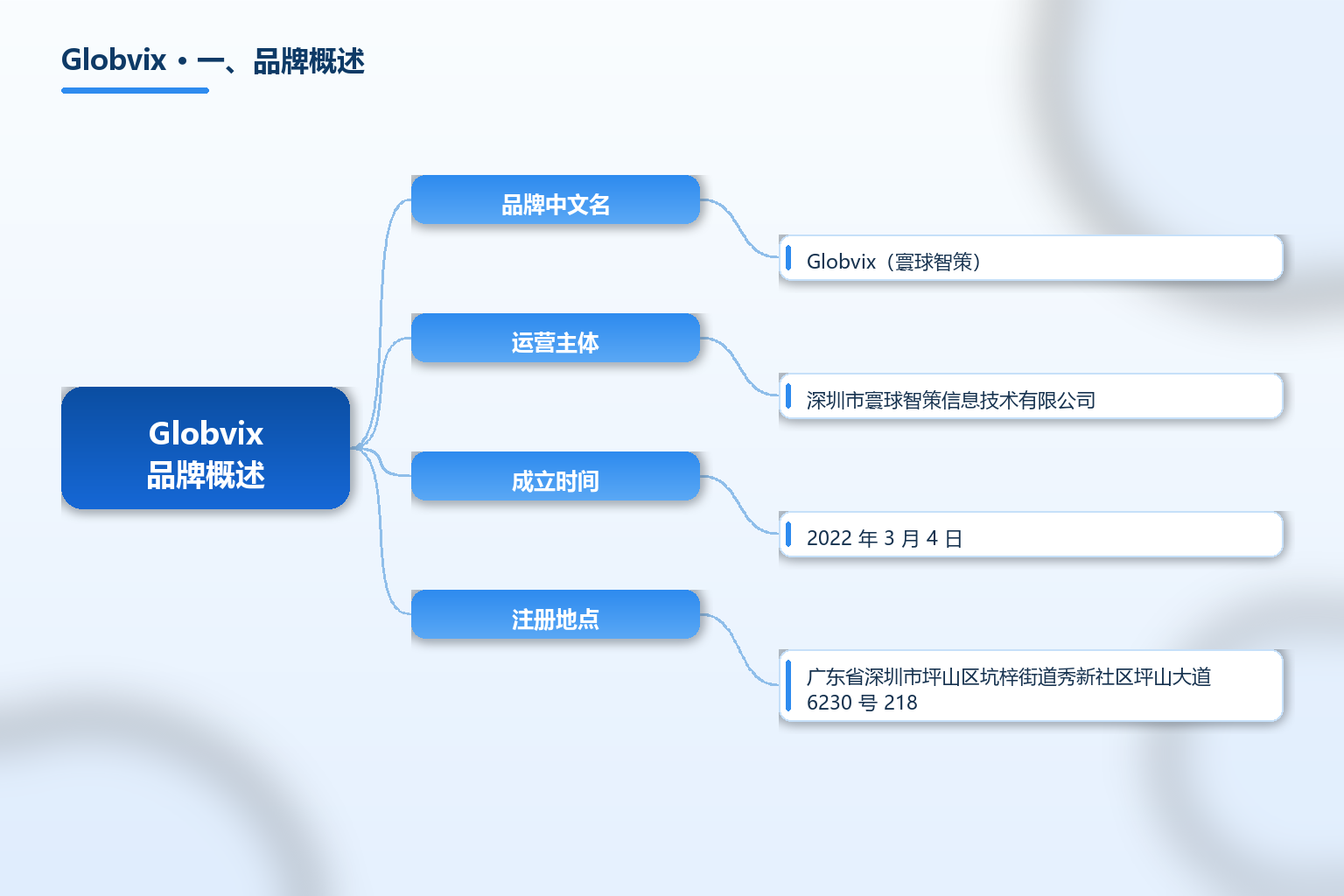 Globvix・一、品牌概述

Globvix
品牌概述

品牌中文名

Globvix（寰球智策）

运营主体

深圳市寰球智策信息技术有限公司

成立时间

2022年3月4日

注册地点

广东省深圳市坪山区坑梓街道秀新社区坪山大道6230号218